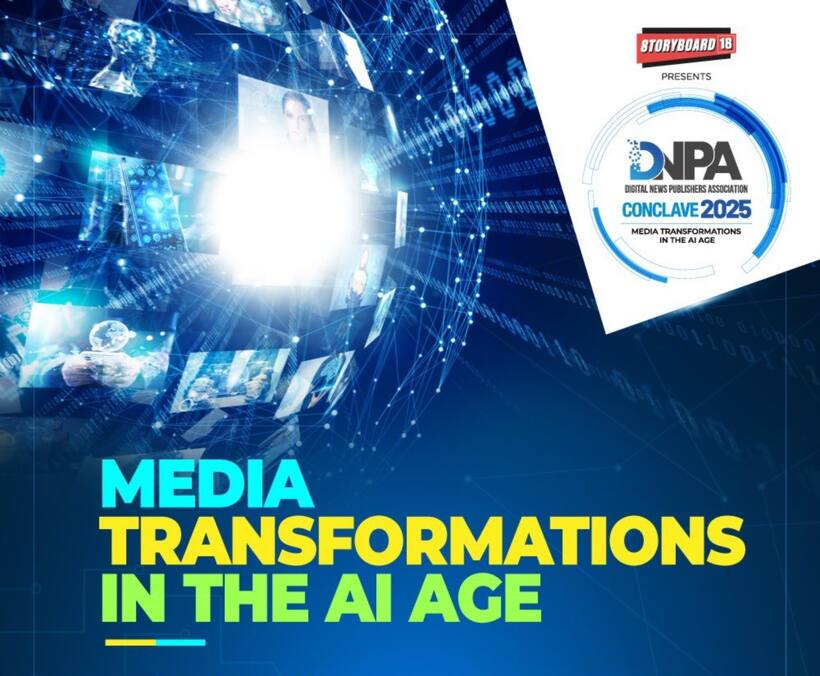 STORYBOARD 18
PRESENTS

DNPA
DIGITAL NEWS PUBLISHERS ASSOCIATION
CONCLAVE 2025
MEDIA TRANSFORMATIONS IN THE AI AGE

MEDIA TRANSFORMATIONS IN THE AI AGE